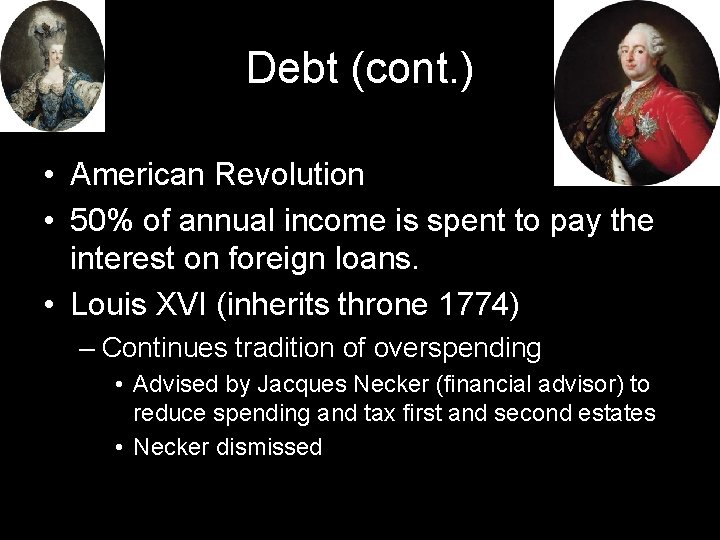 Debt (cont.)

• American Revolution
• 50% of annual income is spent to pay the interest on foreign loans.
• Louis XVI (inherits throne 1774)
– Continues tradition of overspending
• Advised by Jacques Necker (financial advisor) to reduce spending and tax first and second estates
• Necker dismissed